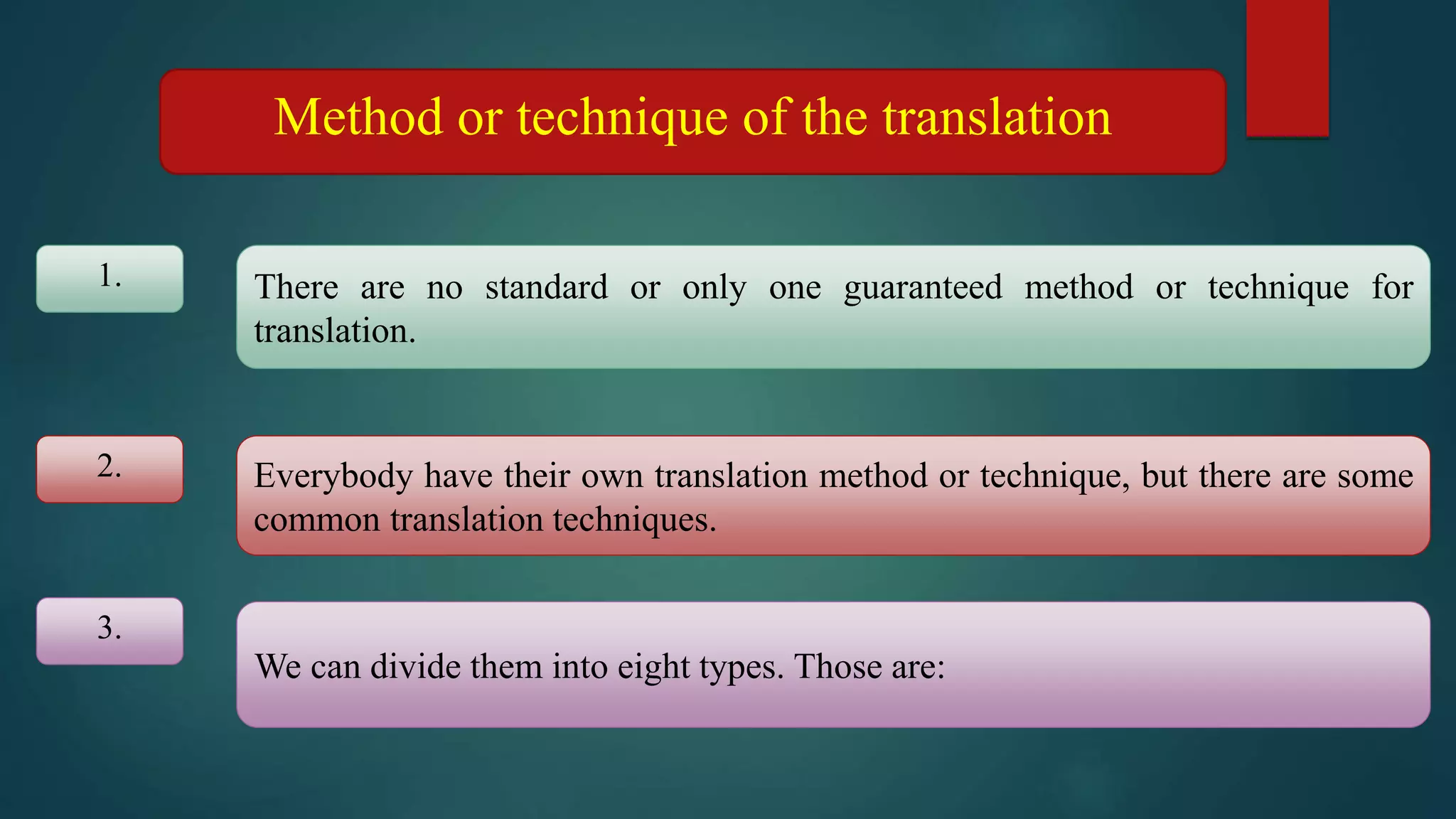 Method or technique of the translation

1.

There are no standard or only one guaranteed method or technique for translation.

2.

Everybody have their own translation method or technique, but there are some common translation techniques.

3.

We can divide them into eight types. Those are: